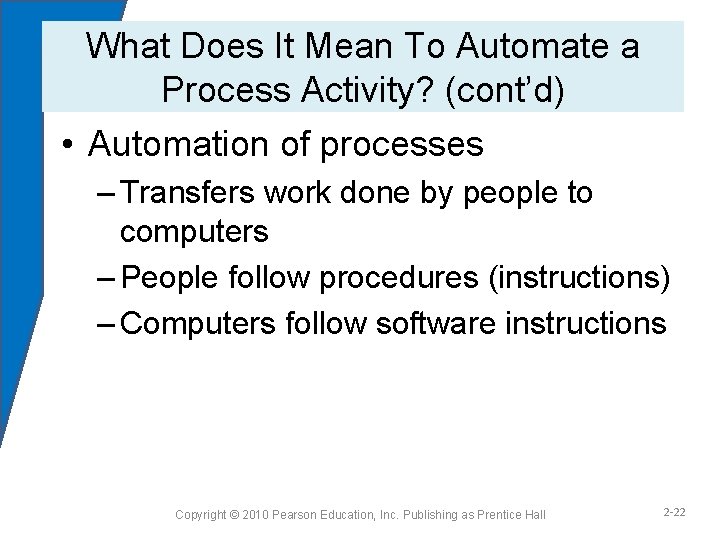 What Does It Mean To Automate a Process Activity? (cont'd)

• Automation of processes

– Transfers work done by people to computers

– People follow procedures (instructions)

– Computers follow software instructions

Copyright © 2010 Pearson Education, Inc. Publishing as Prentice Hall

2-22